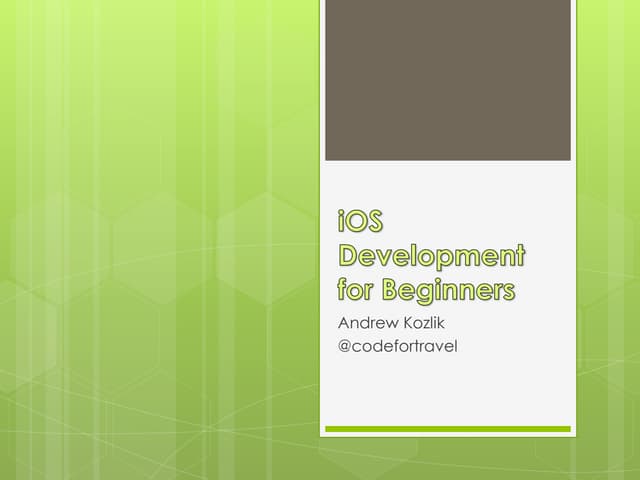 iOS Development for Beginners

Andrew Kozlik
@codefortravel